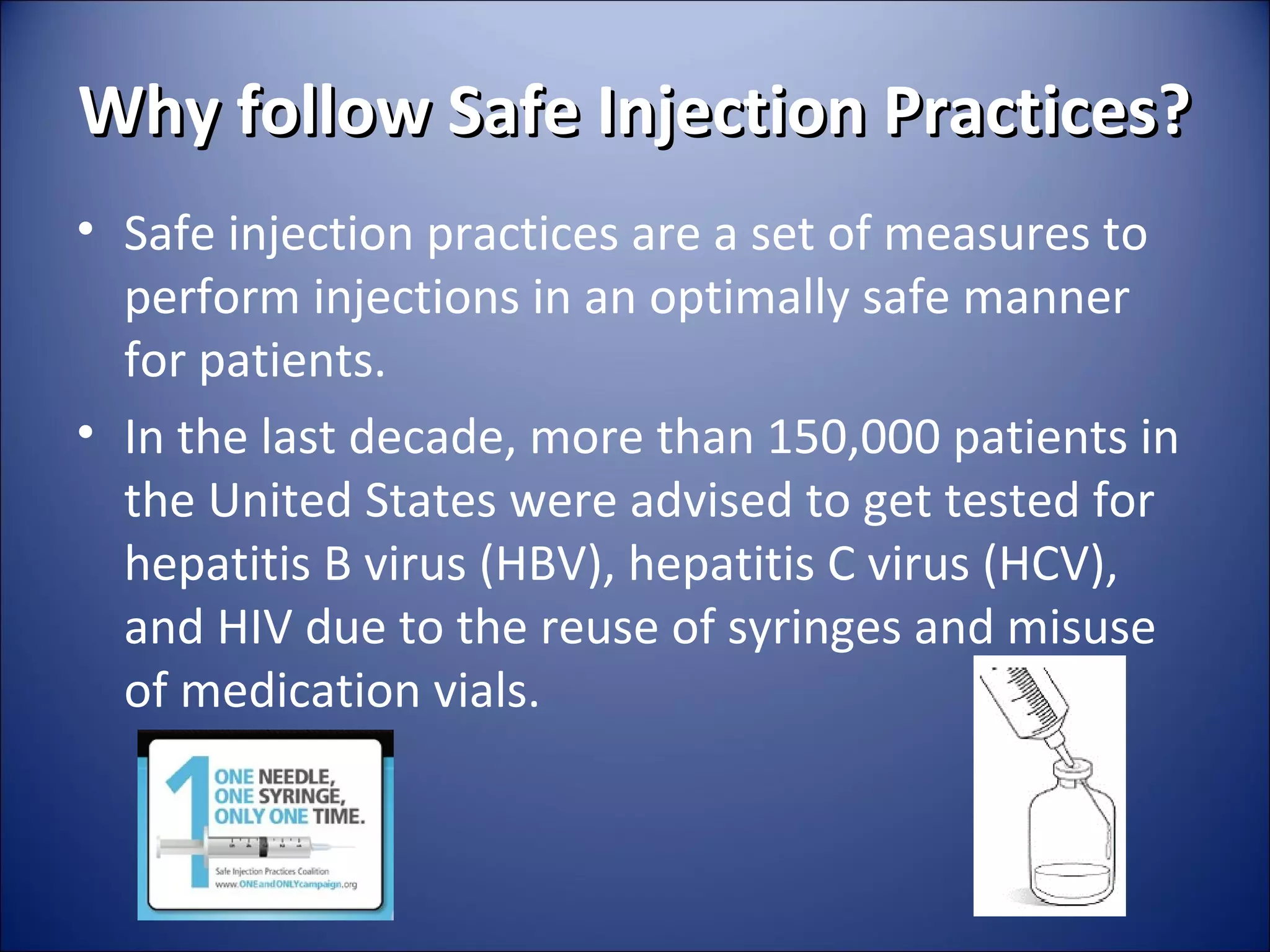 Why follow Safe Injection Practices?

• Safe injection practices are a set of measures to perform injections in an optimally safe manner for patients.

• In the last decade, more than 150,000 patients in the United States were advised to get tested for hepatitis B virus (HBV), hepatitis C virus (HCV), and HIV due to the reuse of syringes and misuse of medication vials.

1 ONE NEEDLE, ONE SYRINGE, ONLY ONE TIME.

Safe Injection Practices Coalition
www.ONEandONLYcampaign.org